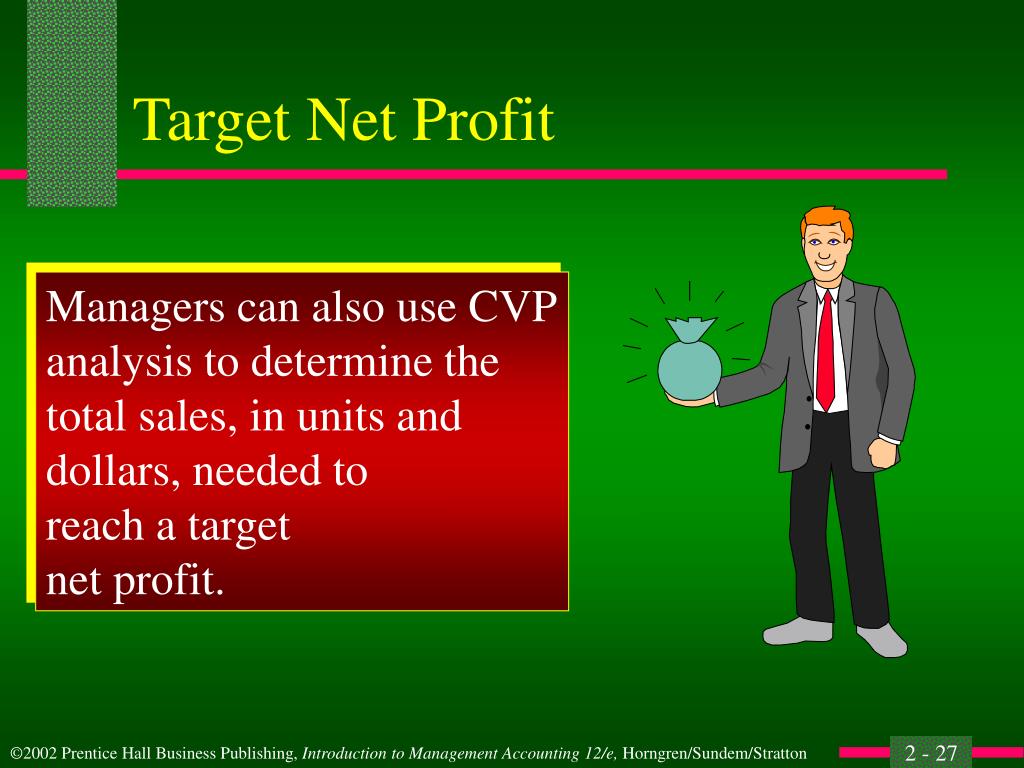 Target Net Profit

Managers can also use CVP analysis to determine the total sales, in units and dollars, needed to reach a target net profit.

©2002 Prentice Hall Business Publishing, Introduction to Management Accounting 12/e, Horngren/Sundem/Stratton

2 - 27